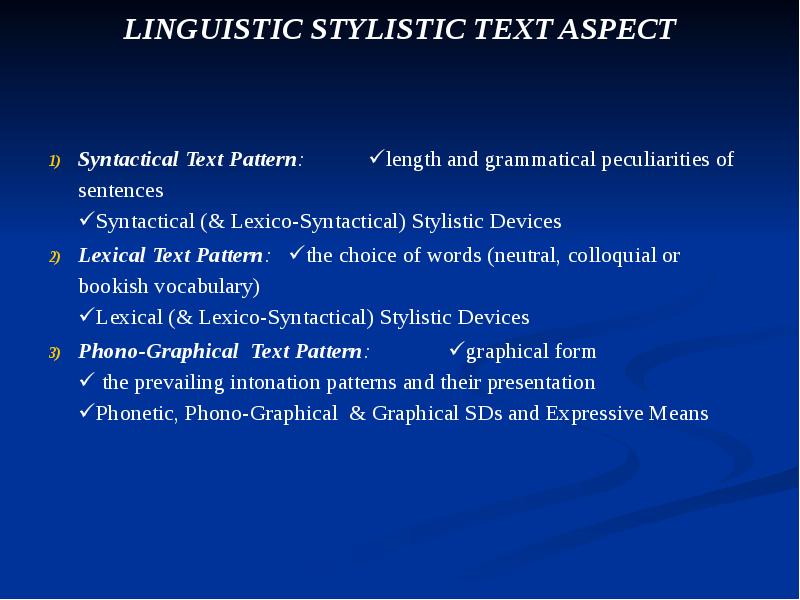 LINGUISTIC STYLISTIC TEXT ASPECT

1) Syntactical Text Pattern: ✓length and grammatical peculiarities of sentences
✓Syntactical (& Lexico-Syntactical) Stylistic Devices

2) Lexical Text Pattern: ✓the choice of words (neutral, colloquial or bookish vocabulary)
✓Lexical (& Lexico-Syntactical) Stylistic Devices

3) Phono-Graphical Text Pattern: ✓graphical form
✓ the prevailing intonation patterns and their presentation
✓Phonetic, Phono-Graphical & Graphical SDs and Expressive Means